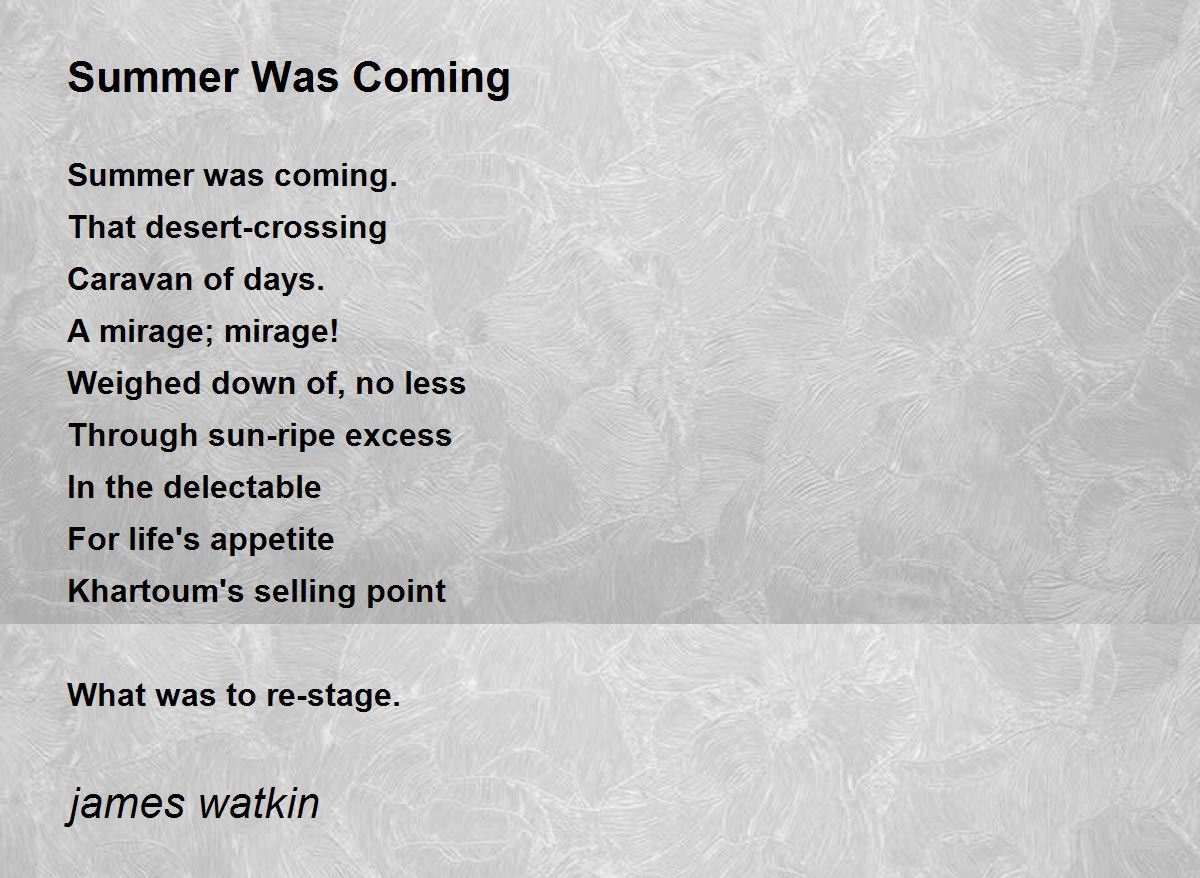 Summer Was Coming

Summer was coming.
That desert-crossing
Caravan of days.
A mirage; mirage!
Weighed down of, no less
Through sun-ripe excess
In the delectable
For life's appetite
Khartoum's selling point

What was to re-stage.

james watkin